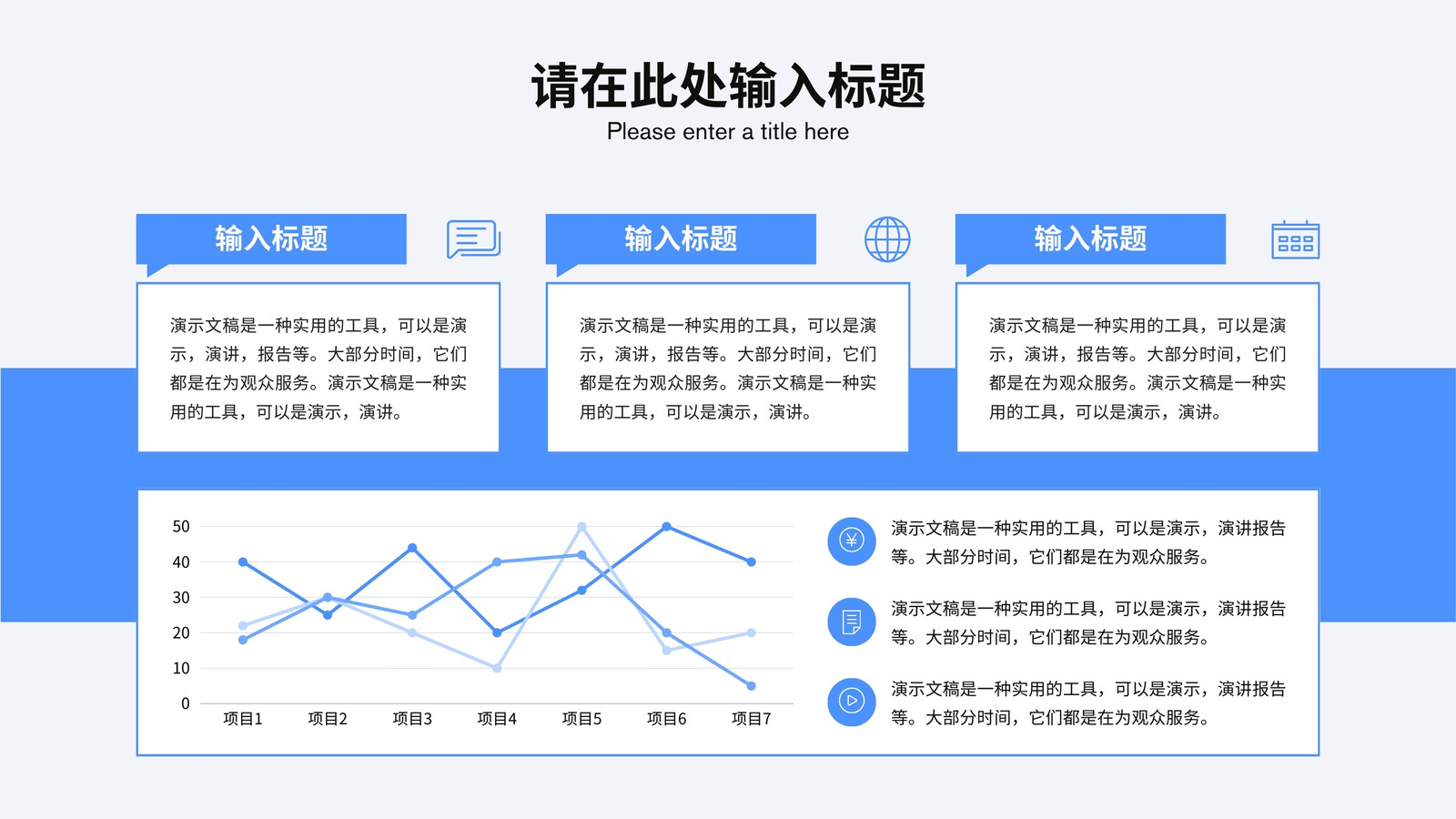 请在此处输入标题
Please enter a title here

输入标题

演示文稿是一种实用的工具，可以是演示，演讲，报告等。大部分时间，它们都是在为观众服务。演示文稿是一种实用的工具，可以是演示，演讲。

输入标题

演示文稿是一种实用的工具，可以是演示，演讲，报告等。大部分时间，它们都是在为观众服务。演示文稿是一种实用的工具，可以是演示，演讲。

输入标题

演示文稿是一种实用的工具，可以是演示，演讲，报告等。大部分时间，它们都是在为观众服务。演示文稿是一种实用的工具，可以是演示，演讲。

50
40
30
20
10
0
项目1 项目2 项目3 项目4 项目5 项目6 项目7

演示文稿是一种实用的工具，可以是演示，演讲报告等。大部分时间，它们都是在为观众服务。

演示文稿是一种实用的工具，可以是演示，演讲报告等。大部分时间，它们都是在为观众服务。

演示文稿是一种实用的工具，可以是演示，演讲报告等。大部分时间，它们都是在为观众服务。